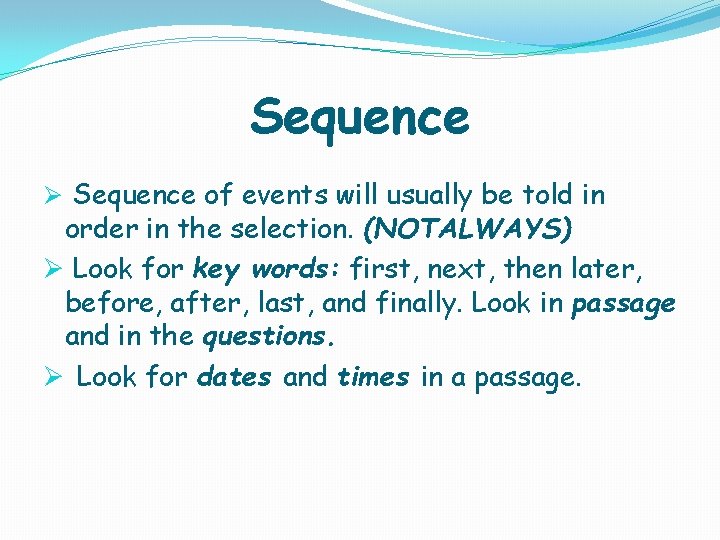 Sequence

➢ Sequence of events will usually be told in order in the selection. (NOTALWAYS)

➢ Look for key words: first, next, then later, before, after, last, and finally. Look in passage and in the questions.

➢ Look for dates and times in a passage.